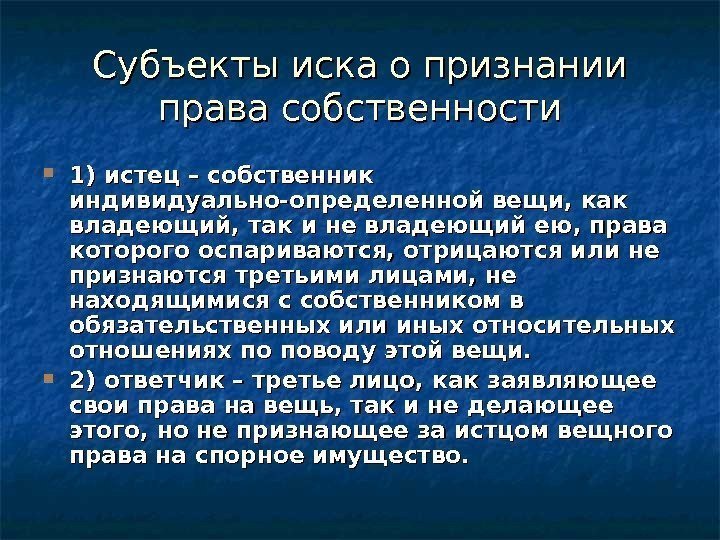 Субъекты иска о признании права собственности

1) истец – собственник индивидуально-определенной вещи, как владеющий, так и не владеющий ею, права которого оспариваются, отрицаются или не признаются третьими лицами, не находящимися с собственником в обязательственных или иных относительных отношениях по поводу этой вещи.

2) ответчик – третье лицо, как заявляющее свои права на вещь, так и не делающее этого, но не признающее за истцом вещного права на спорное имущество.